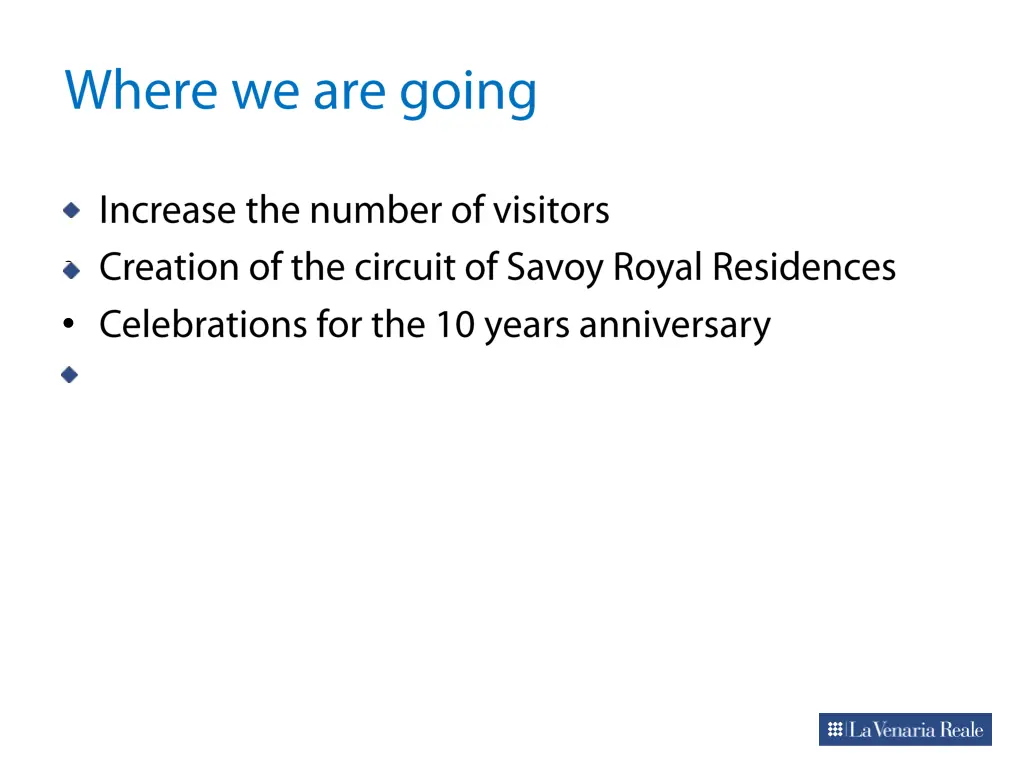 Where we are going

- Increase the number of visitors
- Creation of the circuit of Savoy Royal Residences
- Celebrations for the 10 years anniversary

La Venaria Reale